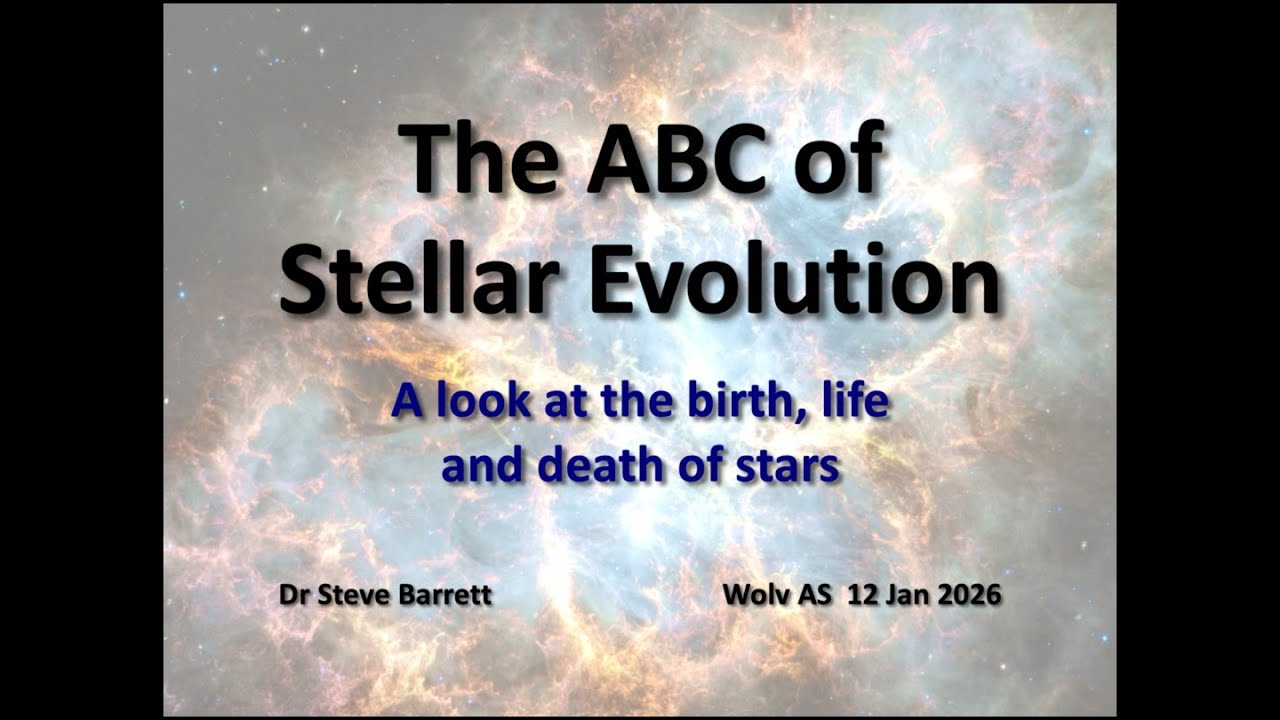 The ABC of Stellar Evolution

A look at the birth, life and death of stars

Dr Steve Barrett

Wolv AS 12 Jan 2026